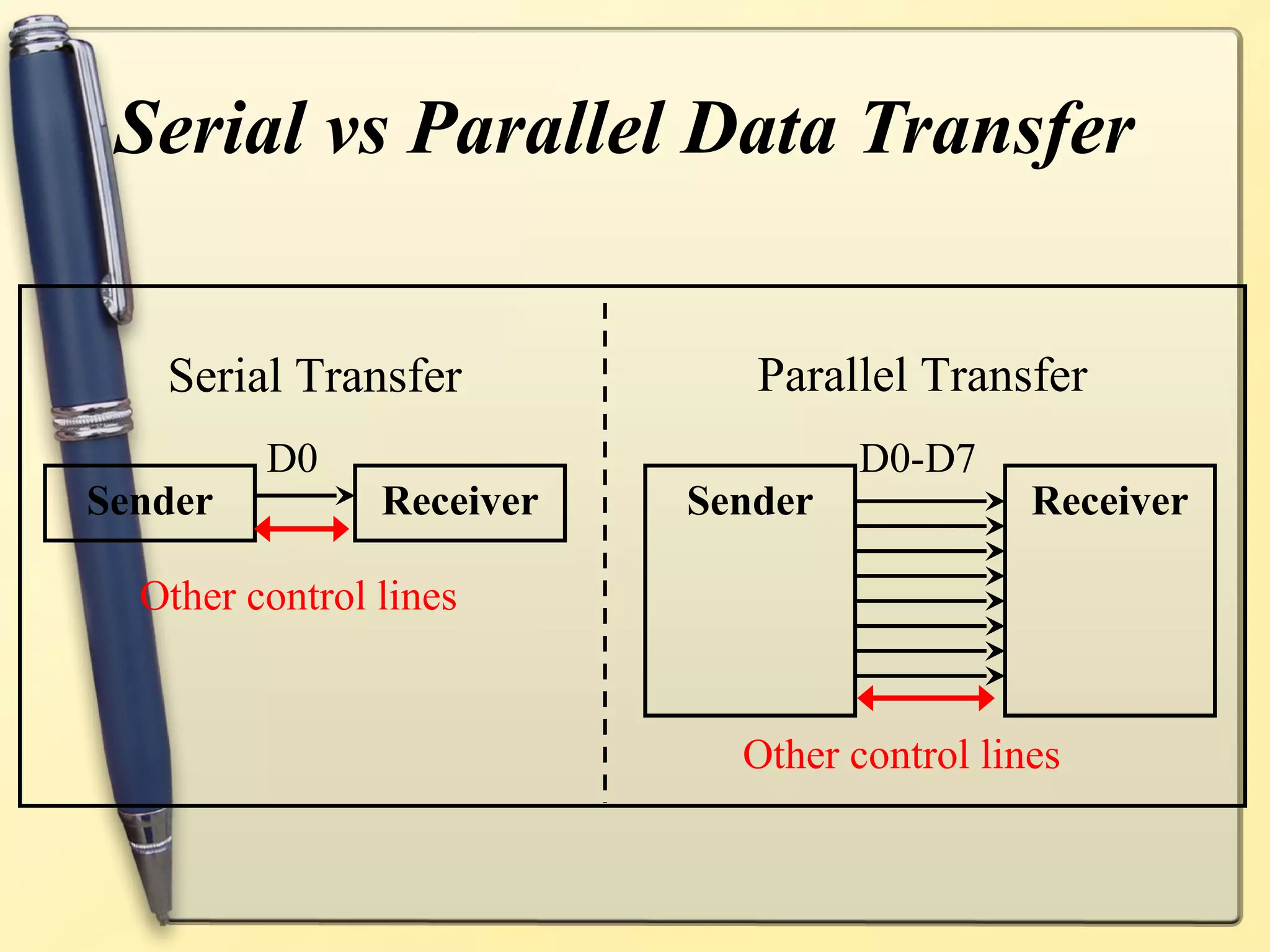 Serial vs Parallel Data Transfer

Serial Transfer

D0

Sender

Receiver

Other control lines

Parallel Transfer

D0-D7

Sender

Receiver

Other control lines